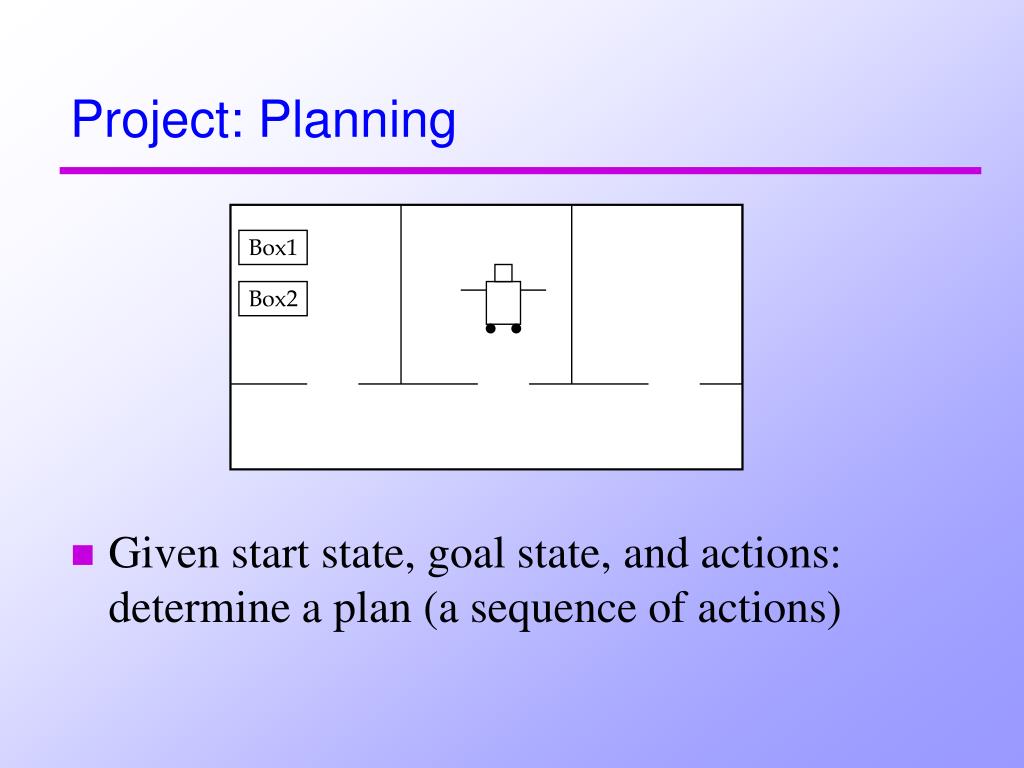 Project: Planning

Box1

Box2

Given start state, goal state, and actions: determine a plan (a sequence of actions)